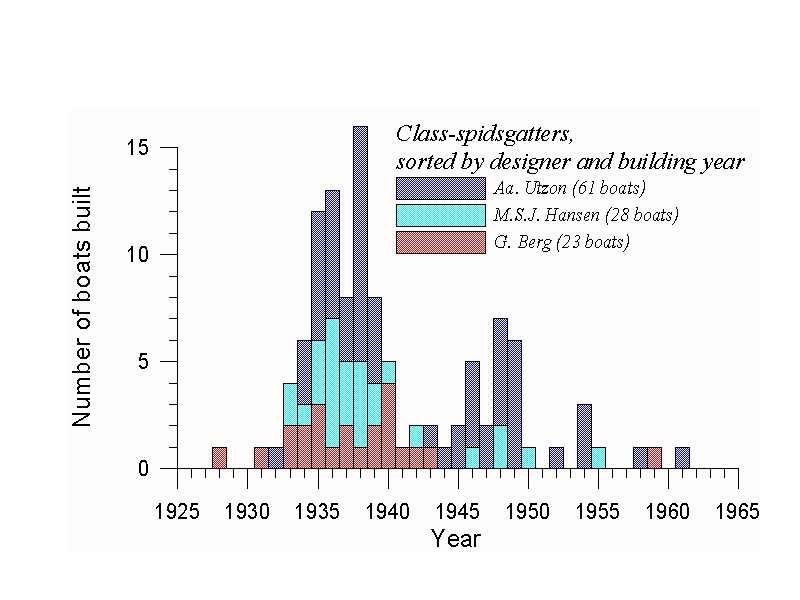 Class-spidsgatters, sorted by designer and building year

Aa. Utzon (61 boats)
M.S.J. Hansen (28 boats)
G. Berg (23 boats)

Number of boats built

15
10
5
0

1925 1930 1935 1940 1945 1950 1955 1960 1965

Year